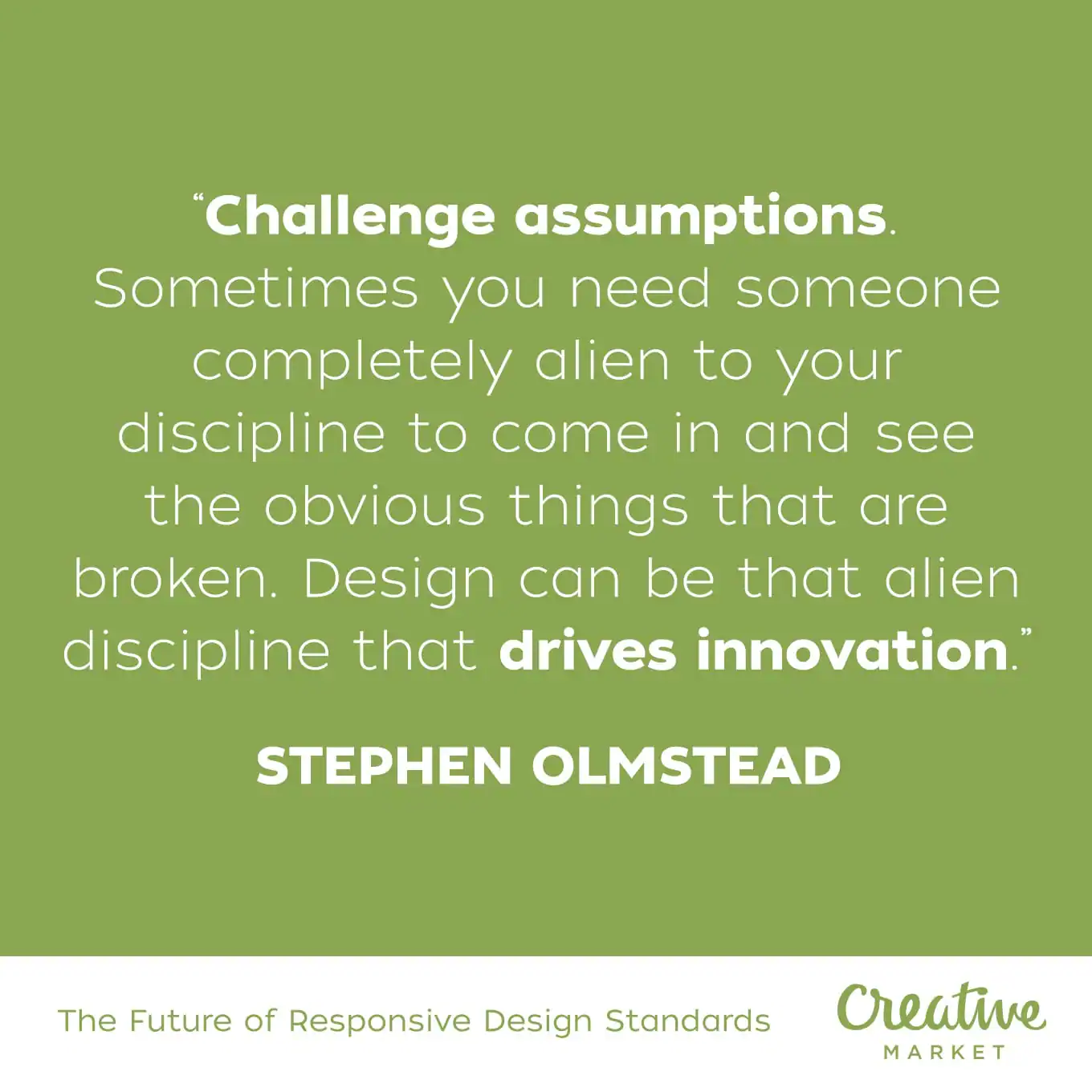 “Challenge assumptions. Sometimes you need someone completely alien to your discipline to come in and see the obvious things that are broken. Design can be that alien discipline that drives innovation.”

STEPHEN OLMSTEAD

The Future of Responsive Design Standards

Creative
MARKET